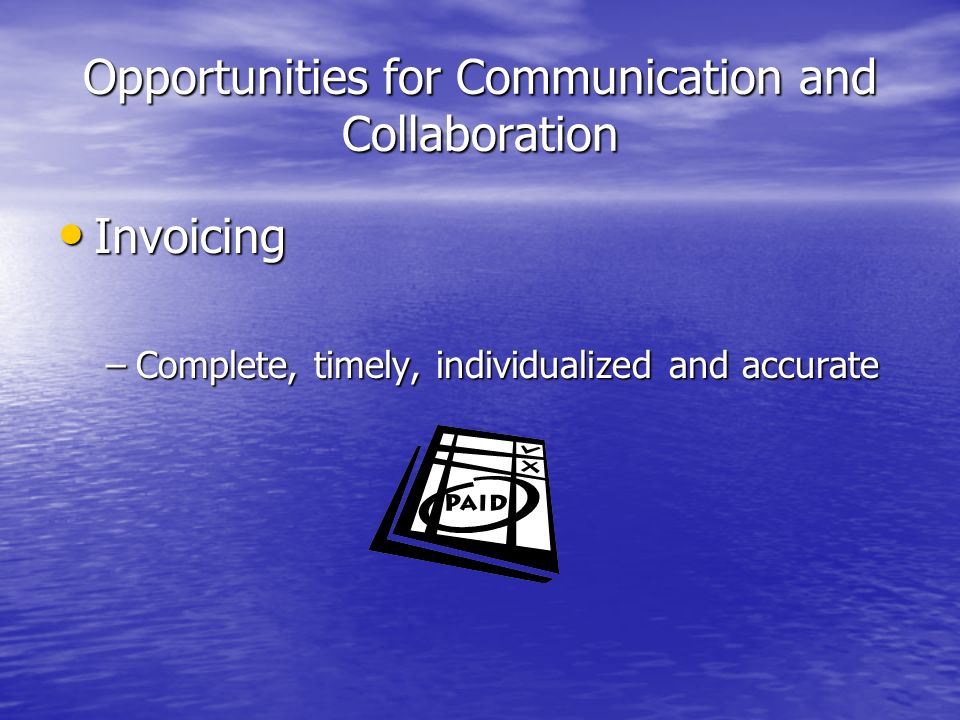 Opportunities for Communication and Collaboration

• Invoicing

– Complete, timely, individualized and accurate

PAID